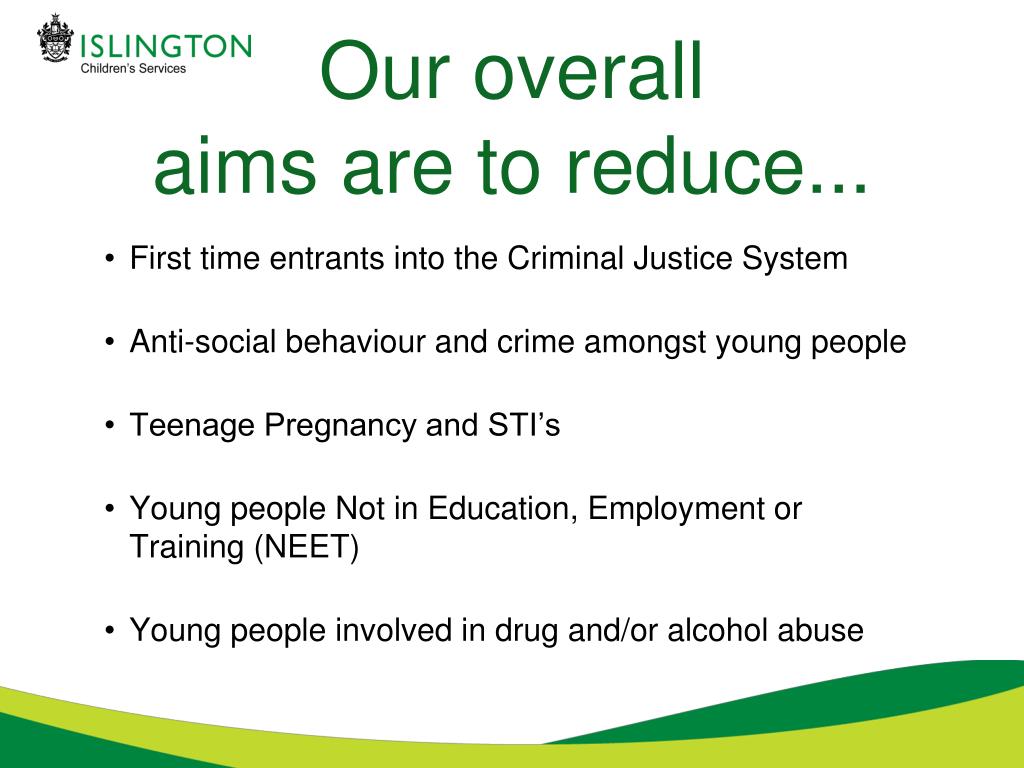 ISLINGTON
Children's Services

Our overall aims are to reduce...

• First time entrants into the Criminal Justice System

• Anti-social behaviour and crime amongst young people

• Teenage Pregnancy and STI's

• Young people Not in Education, Employment or Training (NEET)

• Young people involved in drug and/or alcohol abuse